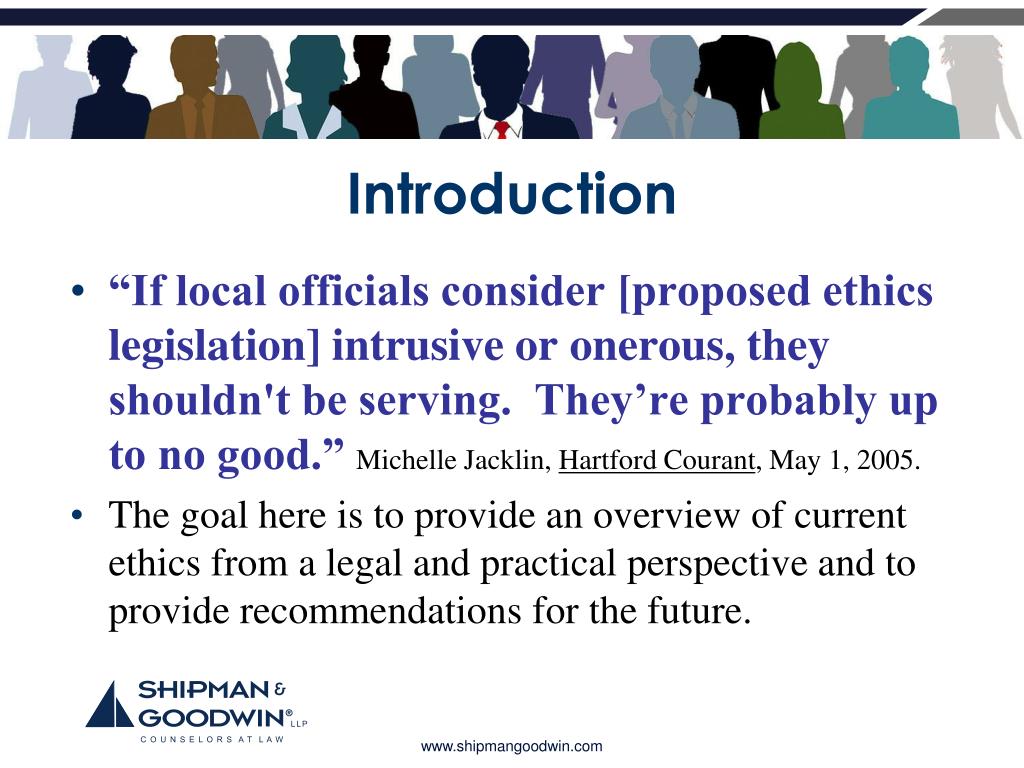 Introduction

• “If local officials consider [proposed ethics legislation] intrusive or onerous, they shouldn't be serving. They’re probably up to no good.” Michelle Jacklin, Hartford Courant, May 1, 2005.

• The goal here is to provide an overview of current ethics from a legal and practical perspective and to provide recommendations for the future.

SHIPMAN & GOODWIN® LLP
COUNSELORS AT LAW

www.shipmangoodwin.com